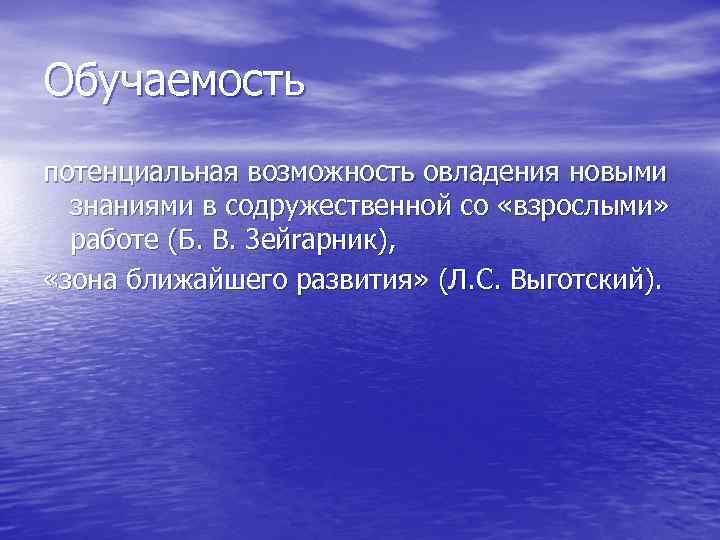 Обучаемость

потенциальная возможность овладения новыми знаниями в содружественной со «взрослыми» работе (Б. В. Зейгарник),

«зона ближайшего развития» (Л.С. Выготский).